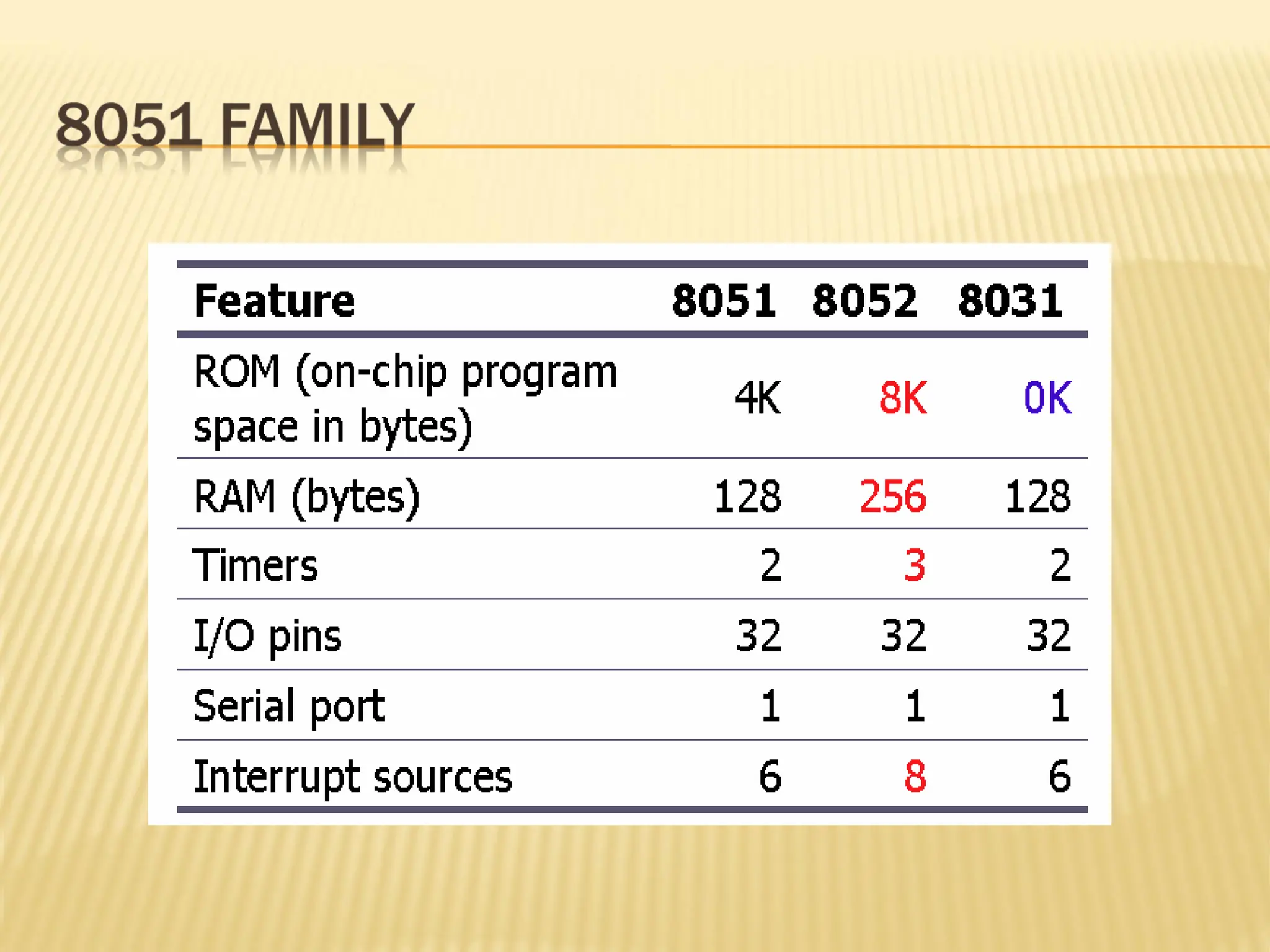 8051 FAMILY

| Feature | 8051 | 8052 | 8031 |
|---|---|---|---|
| ROM (on-chip program space in bytes) | 4K | 8K | 0K |
| RAM (bytes) | 128 | 256 | 128 |
| Timers | 2 | 3 | 2 |
| I/O pins | 32 | 32 | 32 |
| Serial port | 1 | 1 | 1 |
| Interrupt sources | 6 | 8 | 6 |